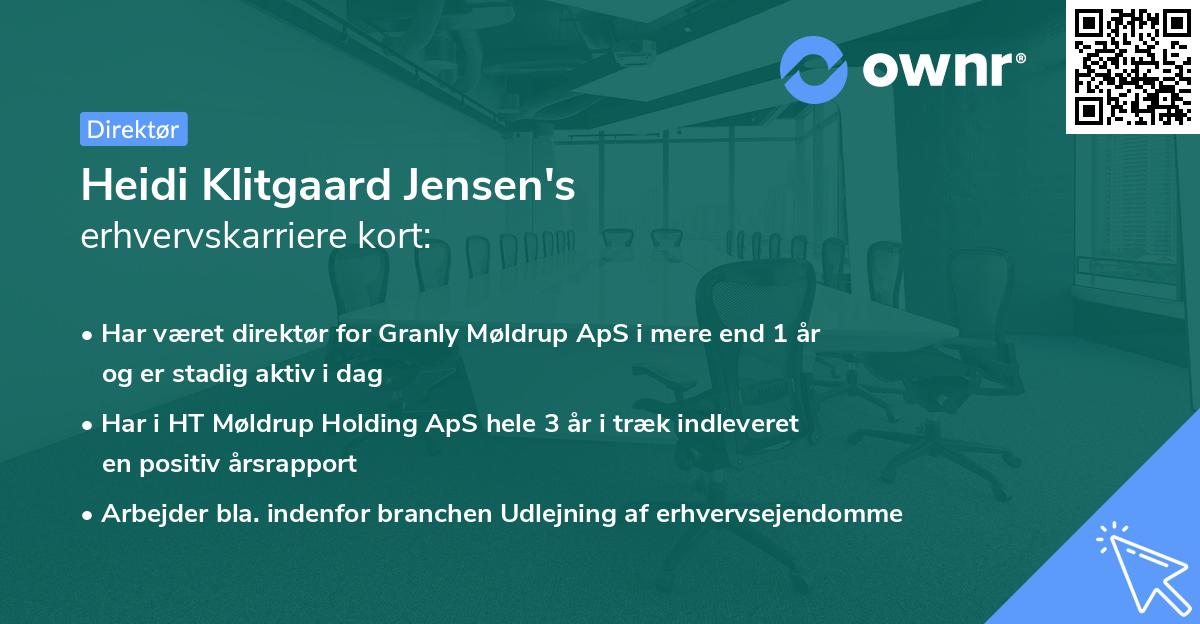 ownr®

Direktør

Heidi Klitgaard Jensen's
erhvervskarriere kort:

• Har været direktør for Granly Møldrup ApS i mere end 1 år og er stadig aktiv i dag

• Har i HT Møldrup Holding ApS hele 3 år i træk indleveret en positiv årsrapport

• Arbejder bla. indenfor branchen Udlejning af erhvervsejendomme